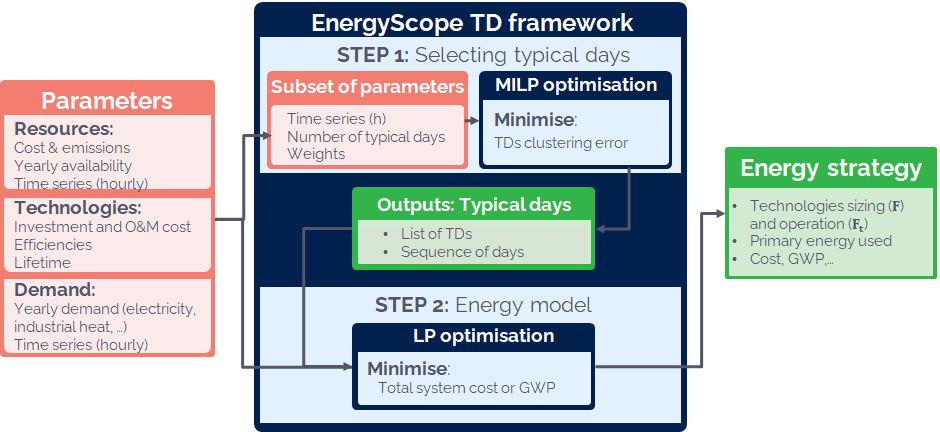 Parameters

Resources:
Cost & emissions
Yearly availability
Time series (hourly)

Technologies:
Investment and O&M cost
Efficiencies
Lifetime

Demand:
Yearly demand (electricity, industrial heat, …)
Time series (hourly)

EnergyScope TD framework

STEP 1: Selecting typical days

Subset of parameters
Time series (h)
Number of typical days
Weights

MILP optimisation
Minimise:
TDs clustering error

Outputs: Typical days
• List of TDs
• Sequence of days

STEP 2: Energy model

LP optimisation
Minimise:
Total system cost or GWP

Energy strategy
• Technologies sizing ($\mathbf{F}$) and operation ($\mathbf{F_t}$)
• Primary energy used
• Cost, GWP,…